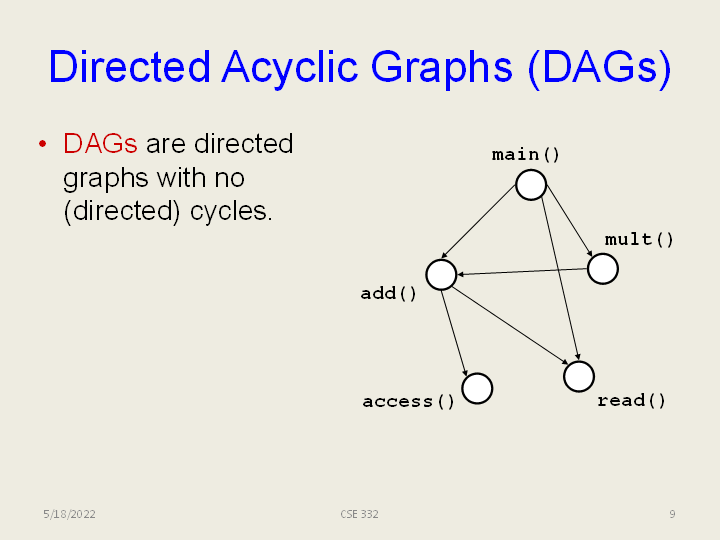 Directed Acyclic Graphs (DAGs)

• DAGs are directed graphs with no (directed) cycles.

main()

mult()

add()

access()

read()

5/18/2022

CSE 332

9